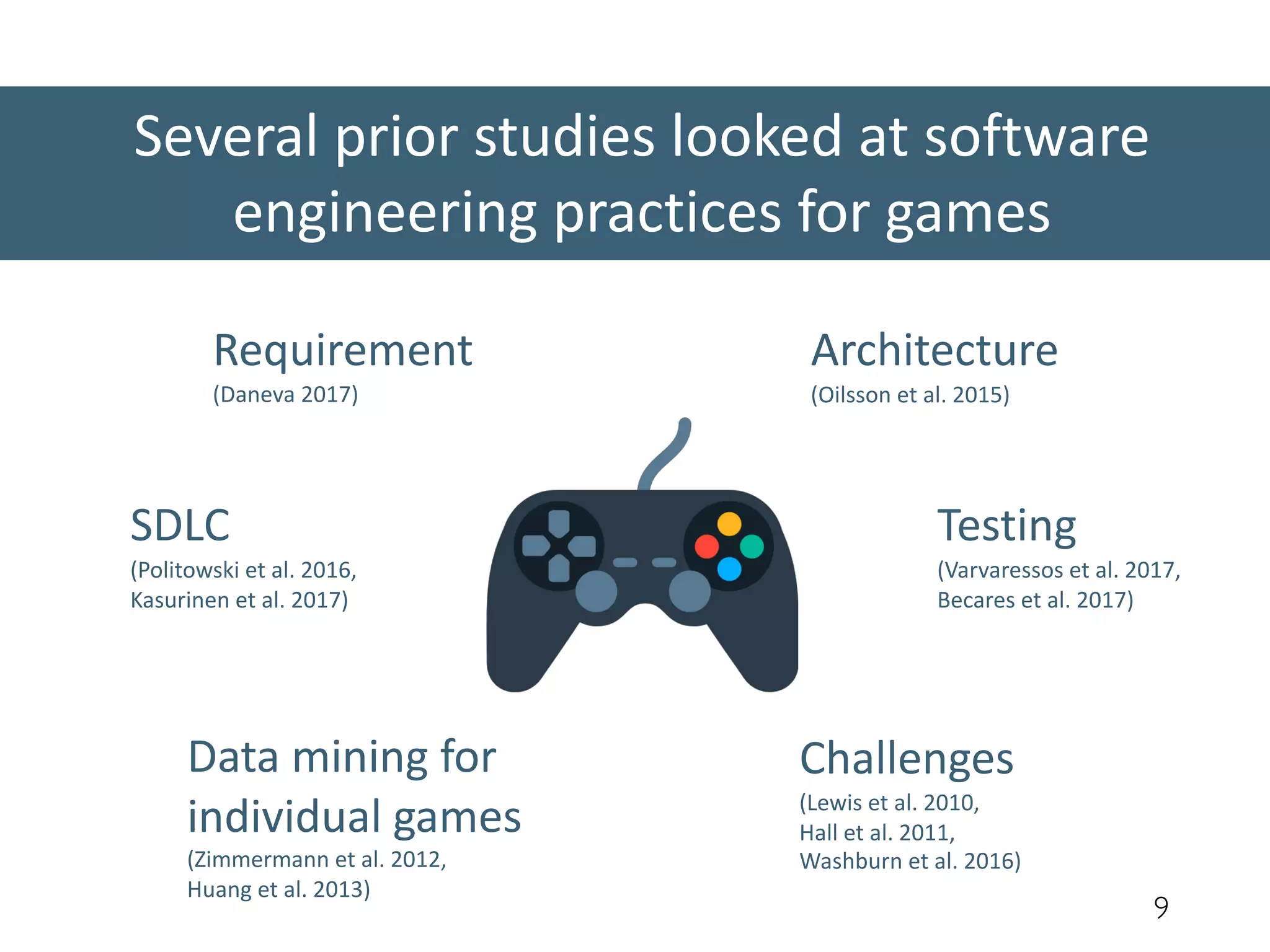 Several prior studies looked at software engineering practices for games

Requirement
(Daneva 2017)

Architecture
(Oilsson et al. 2015)

SDLC
(Politowski et al. 2016, Kasurinen et al. 2017)

Testing
(Varvaressos et al. 2017, Becares et al. 2017)

Data mining for individual games
(Zimmermann et al. 2012, Huang et al. 2013)

Challenges
(Lewis et al. 2010, Hall et al. 2011, Washburn et al. 2016)

9